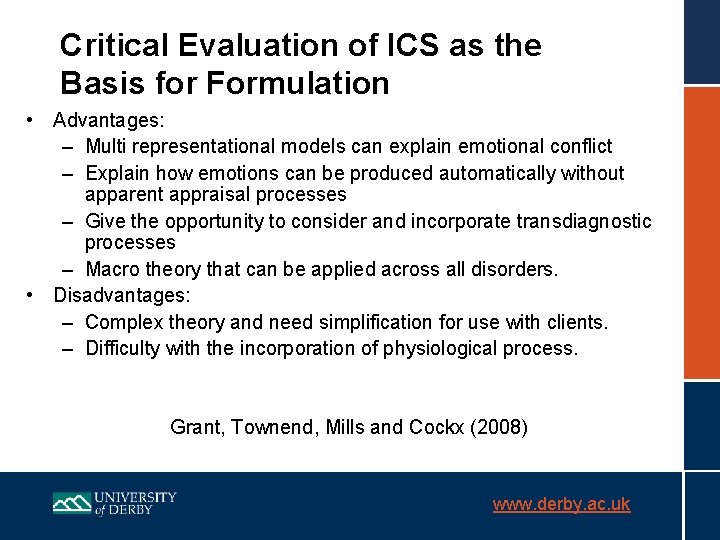 Critical Evaluation of ICS as the Basis for Formulation

• Advantages:
  – Multi representational models can explain emotional conflict
  – Explain how emotions can be produced automatically without apparent appraisal processes
  – Give the opportunity to consider and incorporate transdiagnostic processes
  – Macro theory that can be applied across all disorders.
• Disadvantages:
  – Complex theory and need simplification for use with clients.
  – Difficulty with the incorporation of physiological process.

Grant, Townend, Mills and Cockx (2008)

UNIVERSITY of DERBY

www.derby.ac.uk